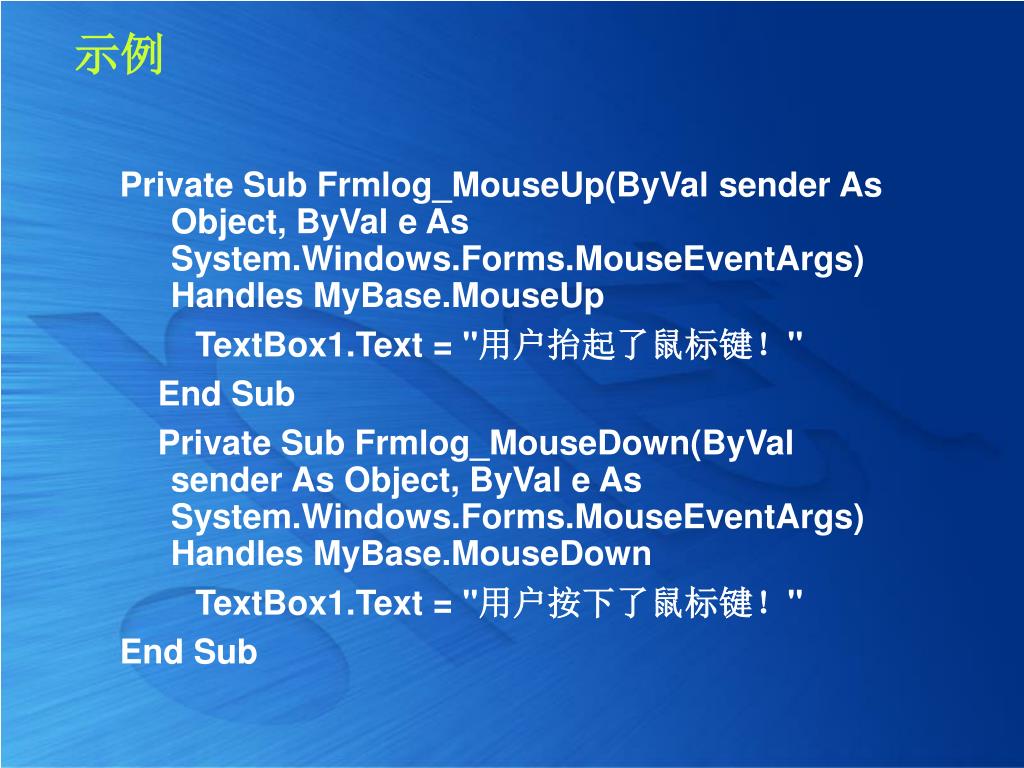 示例

Private Sub Frmlog_MouseUp(ByVal sender As Object, ByVal e As System.Windows.Forms.MouseEventArgs) Handles MyBase.MouseUp

TextBox1.Text = "用户抬起了鼠标键！"

End Sub

Private Sub Frmlog_MouseDown(ByVal sender As Object, ByVal e As System.Windows.Forms.MouseEventArgs) Handles MyBase.MouseDown

TextBox1.Text = "用户按下了鼠标键！"

End Sub